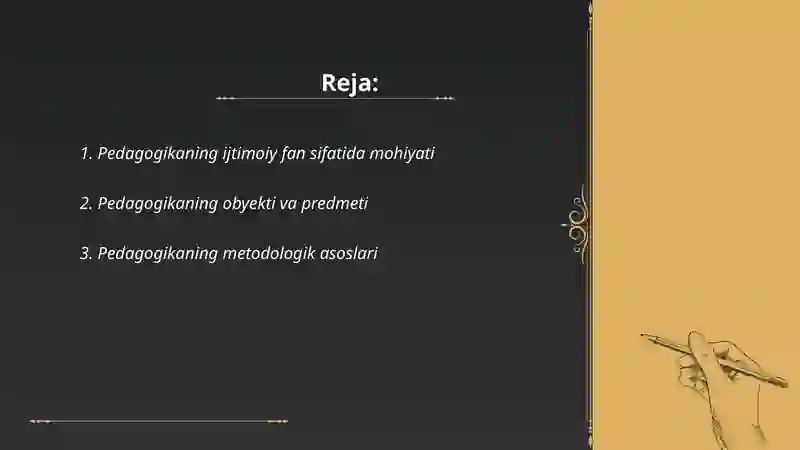 Reja:

1. Pedagogikaning ijtimoiy fan sifatida mohiyati

2. Pedagogikaning obyekti va predmeti

3. Pedagogikaning metodologik asoslari